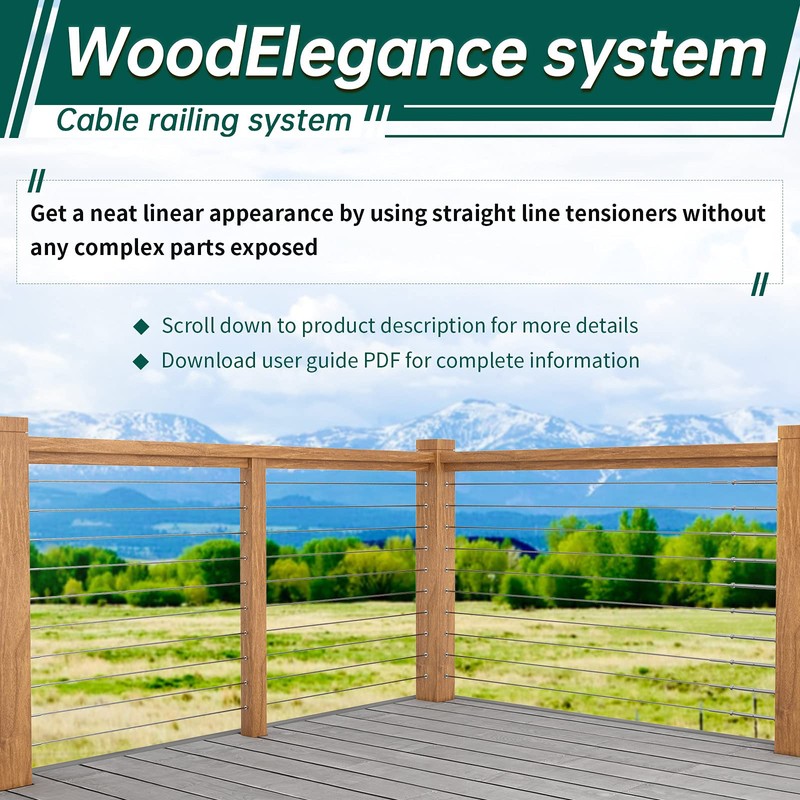 WoodElegance system

Cable railing system

Get a neat linear appearance by using straight line tensioners without any complex parts exposed

◆ Scroll down to product description for more details
◆ Download user guide PDF for complete information